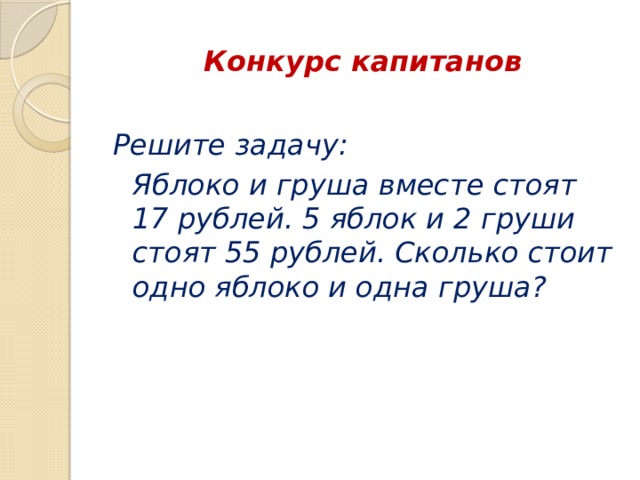 Конкурс капитанов

Решите задачу:

Яблоко и груша вместе стоят 17 рублей. 5 яблок и 2 груши стоят 55 рублей. Сколько стоит одно яблоко и одна груша?